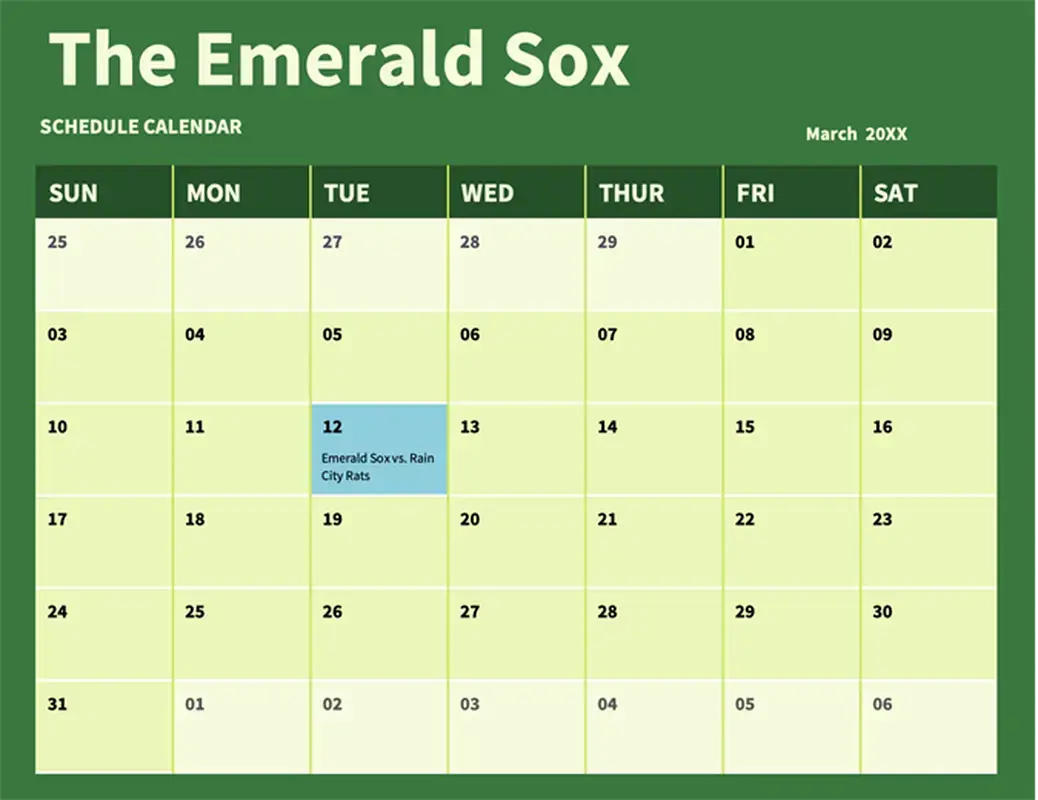 The Emerald Sox

SCHEDULE CALENDAR

March 20XX

| SUN | MON | TUE | WED | THUR | FRI | SAT |
|---|---|---|---|---|---|---|
| 25 | 26 | 27 | 28 | 29 | 01 | 02 |
| 03 | 04 | 05 | 06 | 07 | 08 | 09 |
| 10 | 11 | 12 Emerald Sox vs. Rain City Rats | 13 | 14 | 15 | 16 |
| 17 | 18 | 19 | 20 | 21 | 22 | 23 |
| 24 | 25 | 26 | 27 | 28 | 29 | 30 |
| 31 | 01 | 02 | 03 | 04 | 05 | 06 |